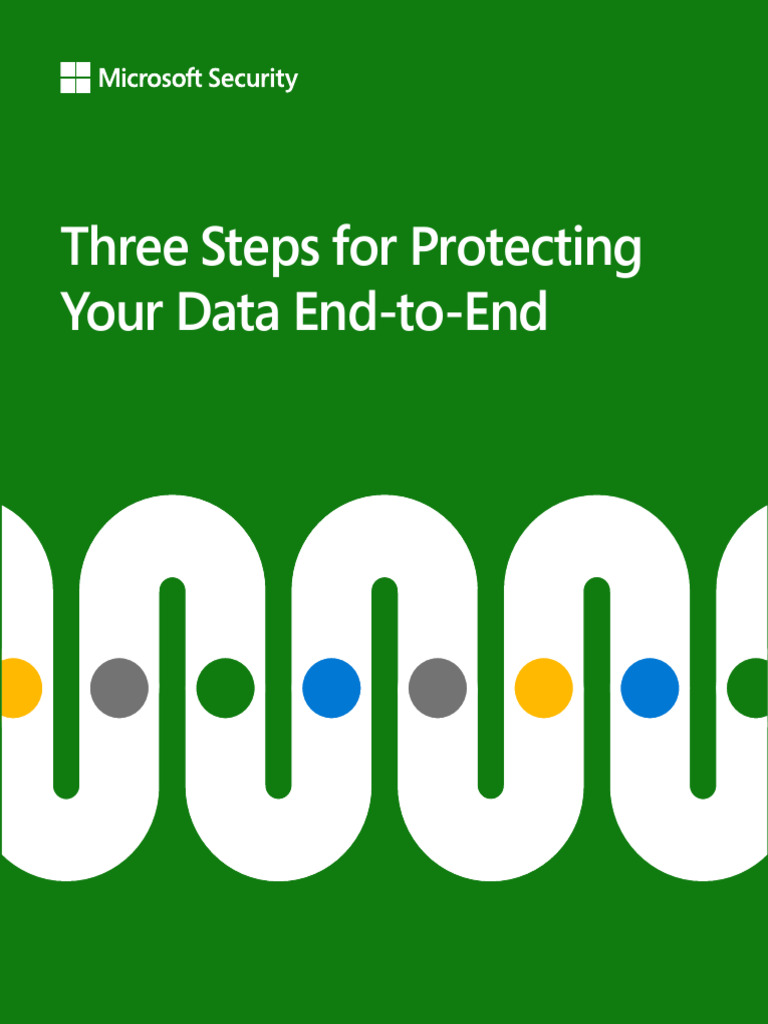 Microsoft Security

Three Steps for Protecting Your Data End-to-End